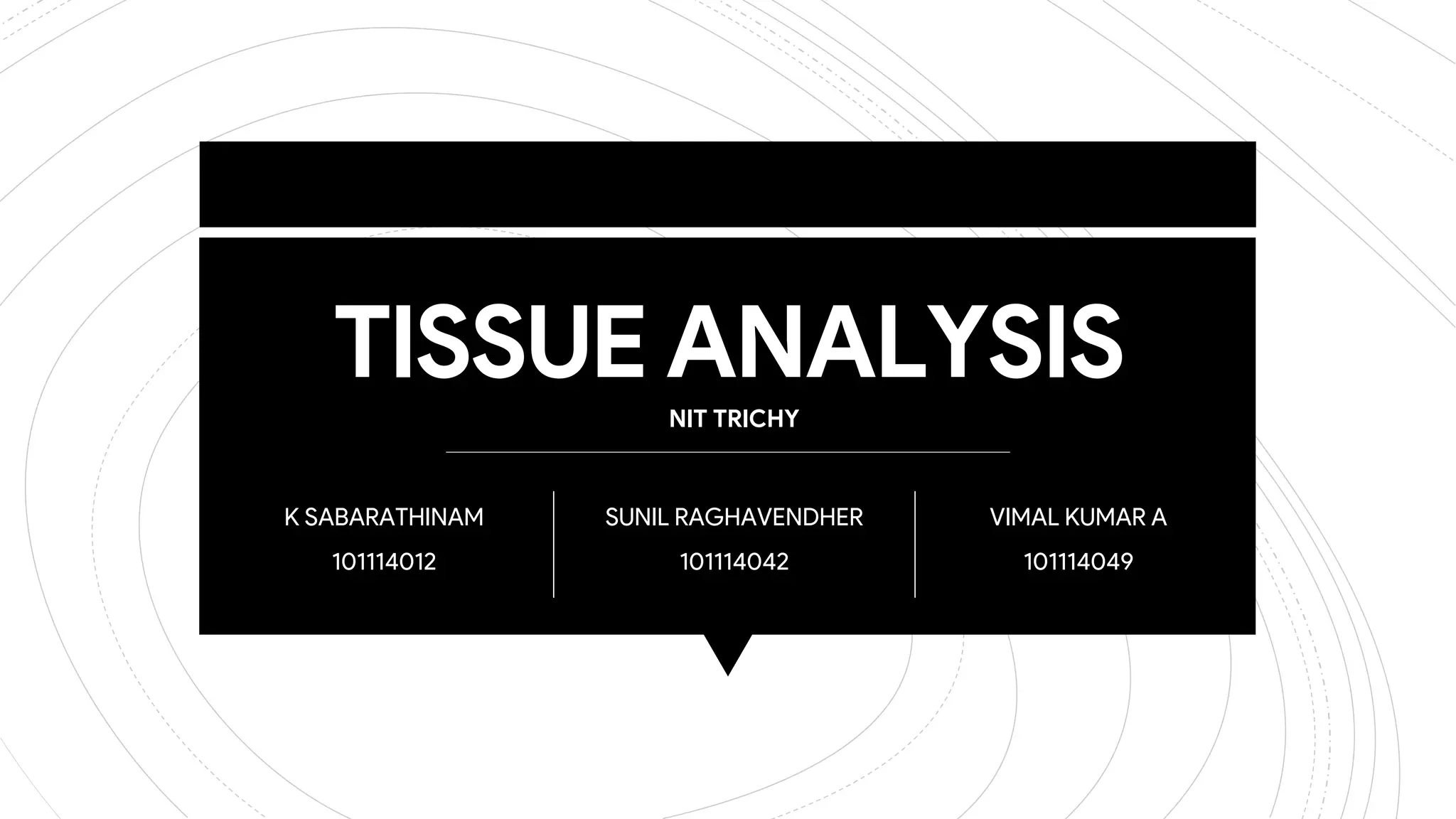 TISSUE ANALYSIS

NIT TRICHY

K SABARATHINAM
101114012

SUNIL RAGHAVENDHER
101114042

VIMAL KUMAR A
101114049